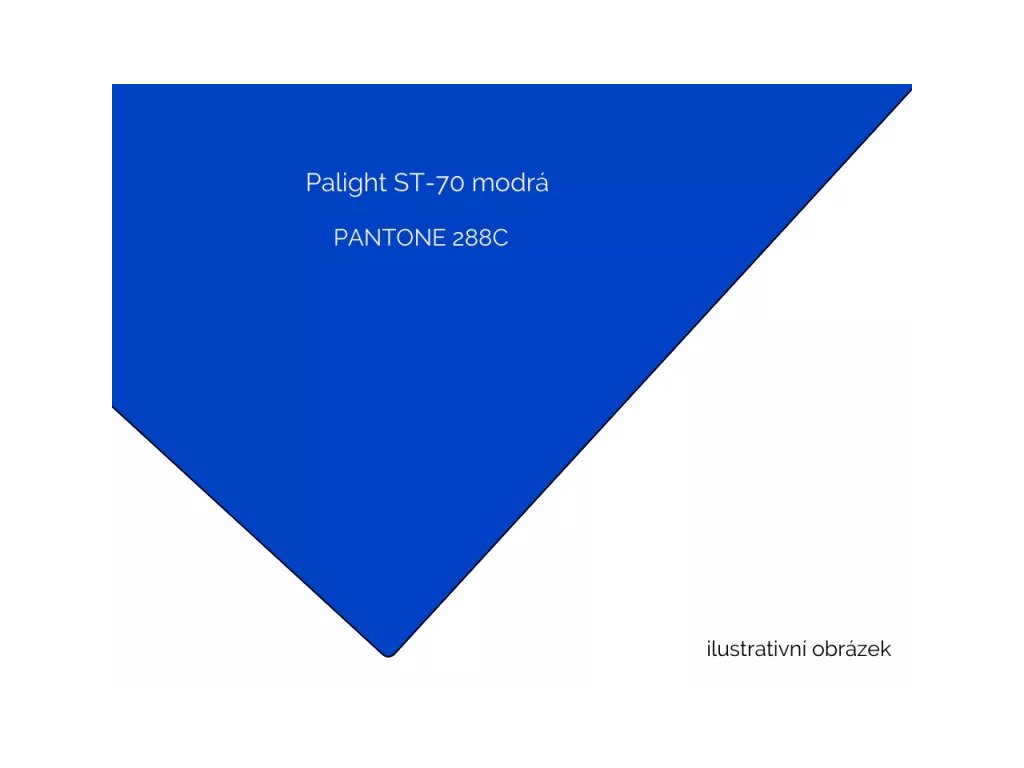 Palight ST-70 modrá

PANTONE 288C

ilustrativní obrázek